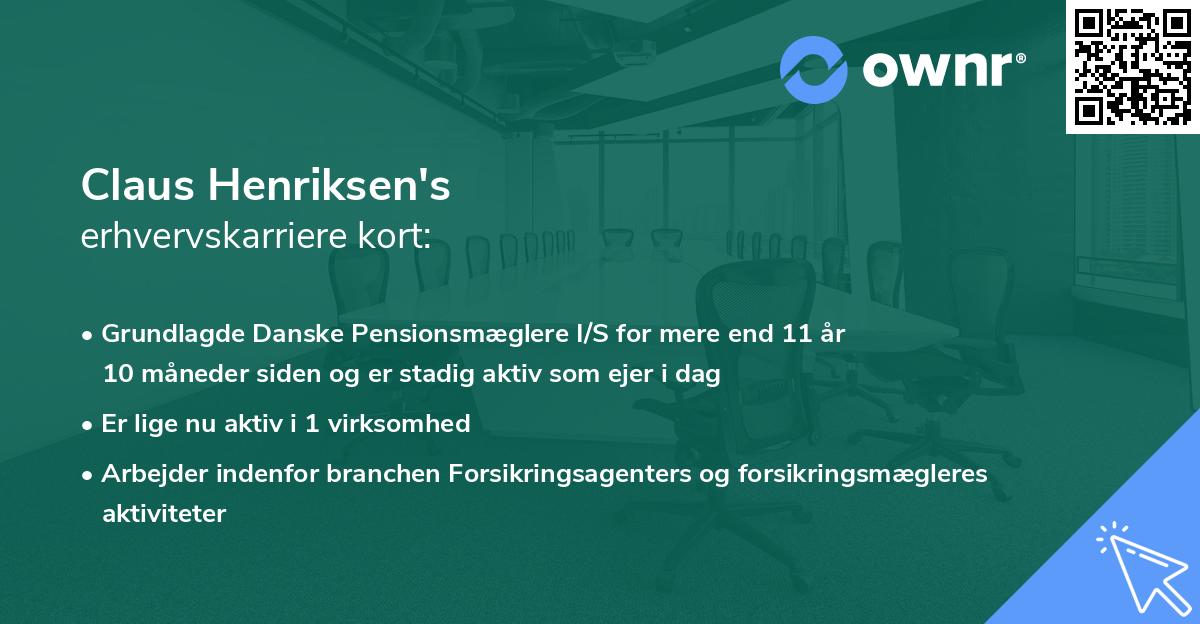 ownr®

Claus Henriksen's
erhvervskarriere kort:

• Grundlagde Danske Pensionsmæglere I/S for mere end 11 år 10 måneder siden og er stadig aktiv som ejer i dag

• Er lige nu aktiv i 1 virksomhed

• Arbejder indenfor branchen Forsikringsagenters og forsikringsmægleres aktiviteter